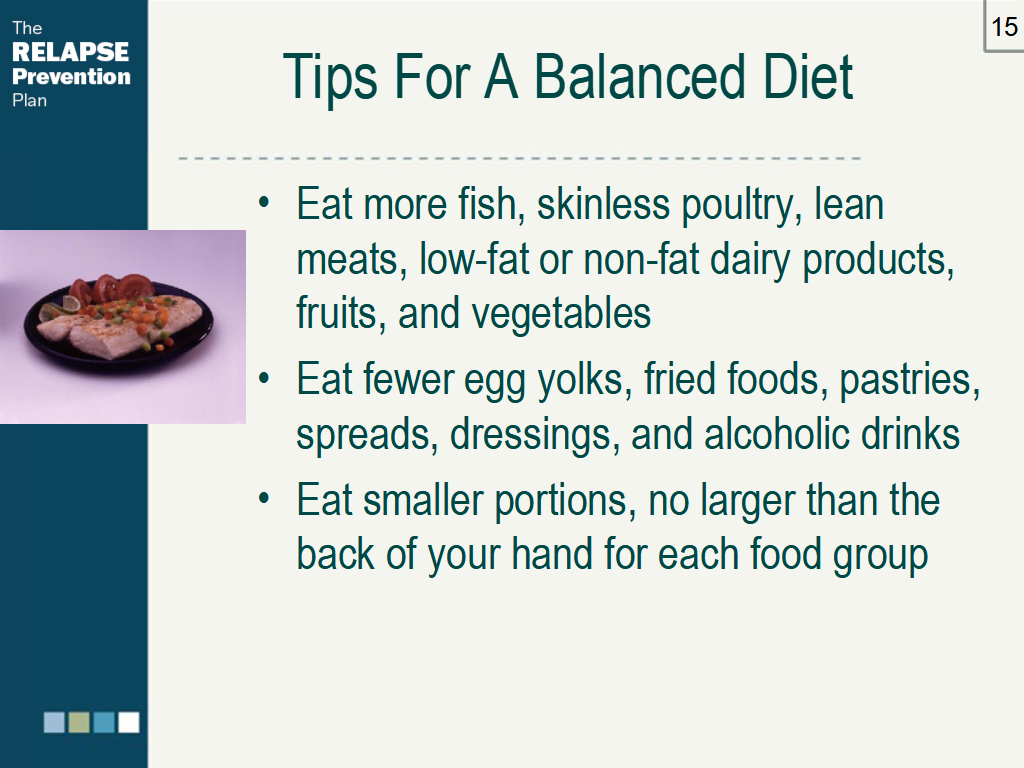 The
RELAPSE
Prevention
Plan

15

Tips For A Balanced Diet

• Eat more fish, skinless poultry, lean meats, low-fat or non-fat dairy products, fruits, and vegetables
• Eat fewer egg yolks, fried foods, pastries, spreads, dressings, and alcoholic drinks
• Eat smaller portions, no larger than the back of your hand for each food group